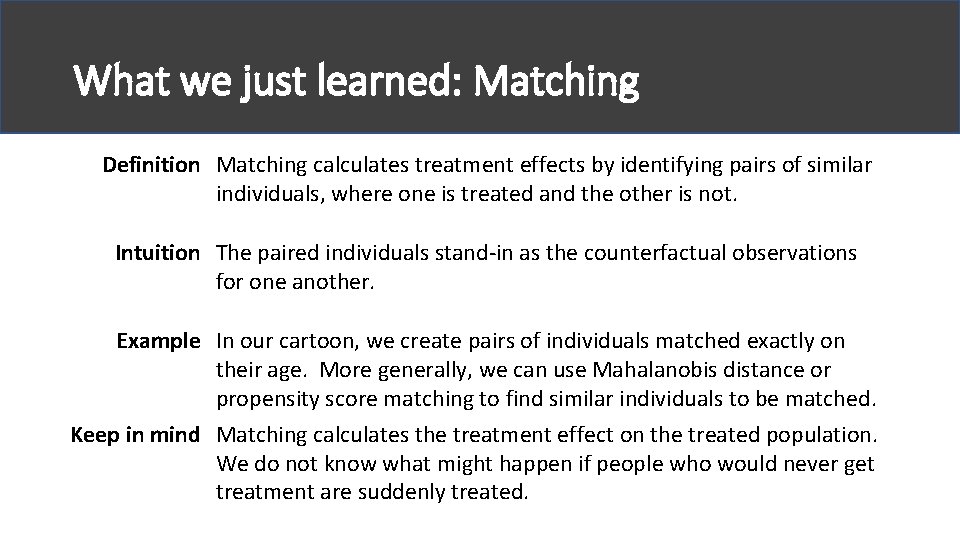 What we just learned: Matching

Definition Matching calculates treatment effects by identifying pairs of similar individuals, where one is treated and the other is not.

Intuition The paired individuals stand-in as the counterfactual observations for one another.

Example In our cartoon, we create pairs of individuals matched exactly on their age. More generally, we can use Mahalanobis distance or propensity score matching to find similar individuals to be matched.

Keep in mind Matching calculates the treatment effect on the treated population. We do not know what might happen if people who would never get treatment are suddenly treated.